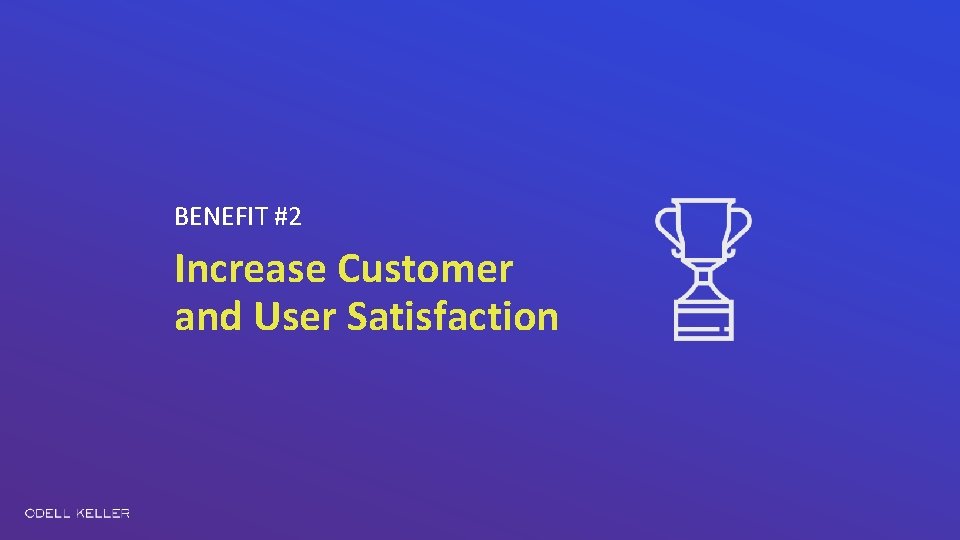 BENEFIT #2

Increase Customer and User Satisfaction

ODELL KELLER